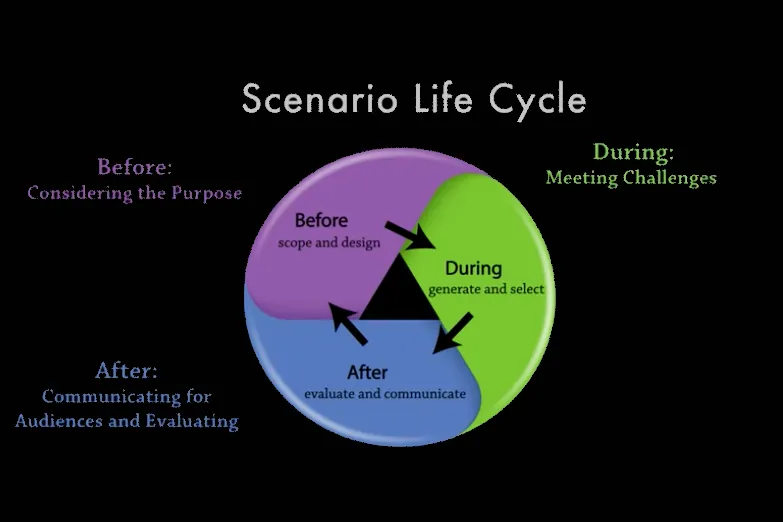 Scenario Life Cycle

Before:
Considering the Purpose

During:
Meeting Challenges

Before
scope and design

During
generate and select

After
evaluate and communicate

After:
Communicating for Audiences and Evaluating